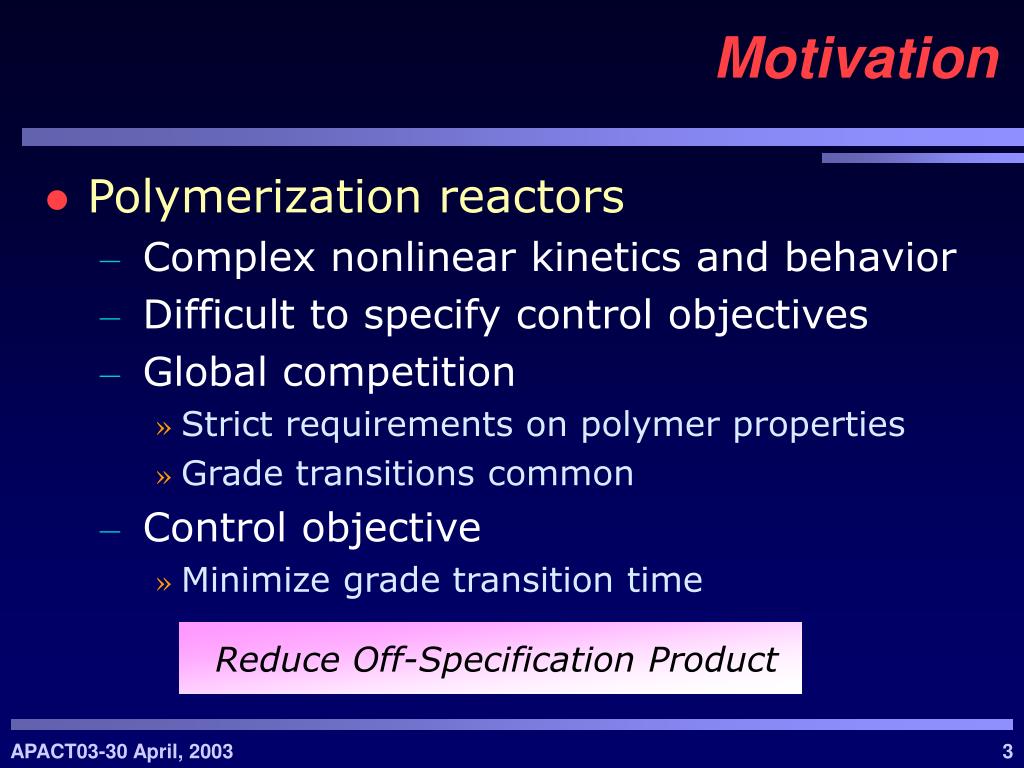 Motivation

● Polymerization reactors
– Complex nonlinear kinetics and behavior
– Difficult to specify control objectives
– Global competition
» Strict requirements on polymer properties
» Grade transitions common
– Control objective
» Minimize grade transition time

Reduce Off-Specification Product

APACT03-30 April, 2003

3